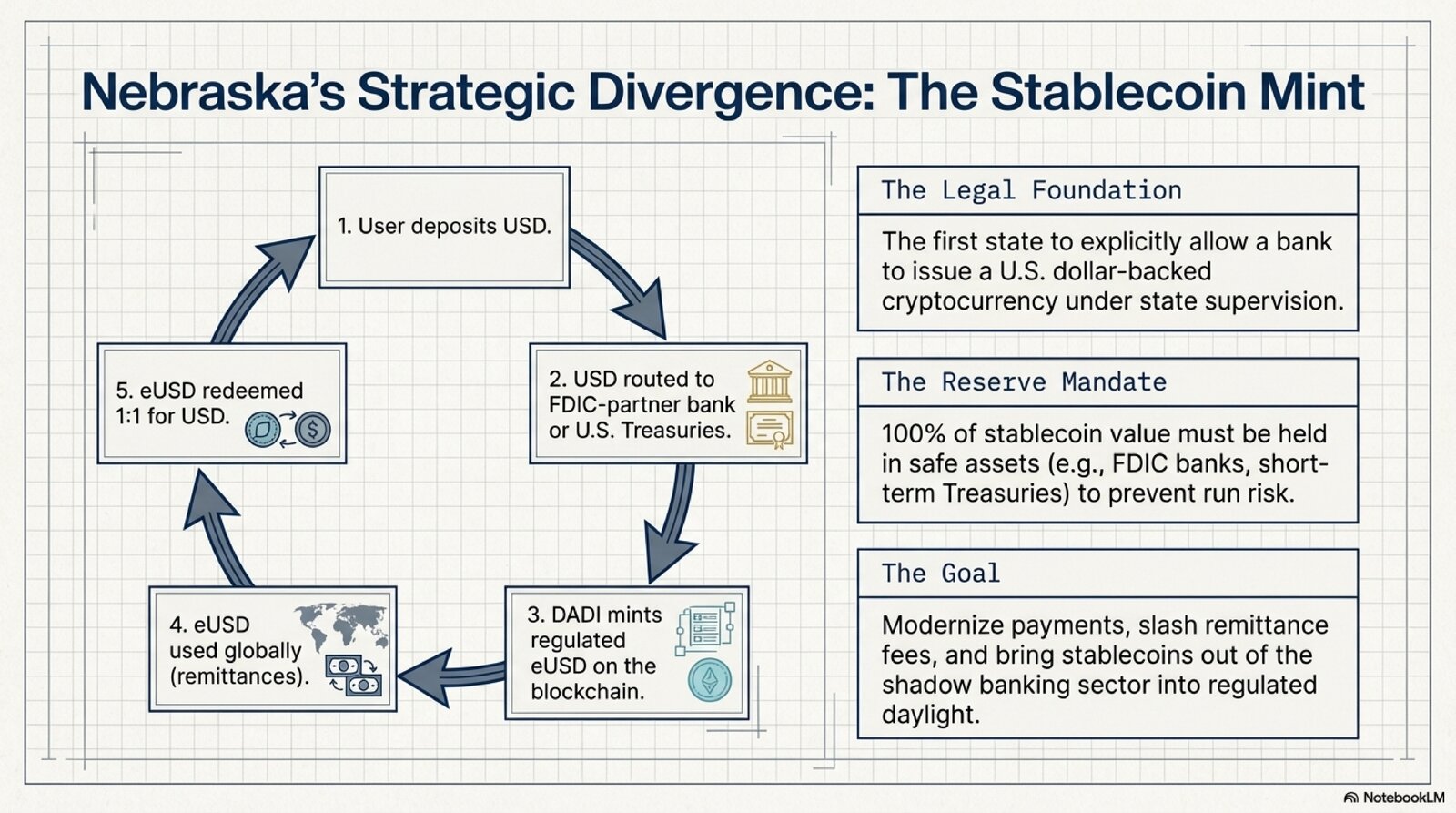 Nebraska's Strategic Divergence: The Stablecoin Mint

1. User deposits USD.

2. USD routed to FDIC-partner bank or U.S. Treasuries.

3. DADI mints regulated eUSD on the blockchain.

4. eUSD used globally (remittances).

5. eUSD redeemed 1:1 for USD.

The Legal Foundation

The first state to explicitly allow a bank to issue a U.S. dollar-backed cryptocurrency under state supervision.

The Reserve Mandate

100% of stablecoin value must be held in safe assets (e.g., FDIC banks, short-term Treasuries) to prevent run risk.

The Goal

Modernize payments, slash remittance fees, and bring stablecoins out of the shadow banking sector into regulated daylight.

NotebookLM